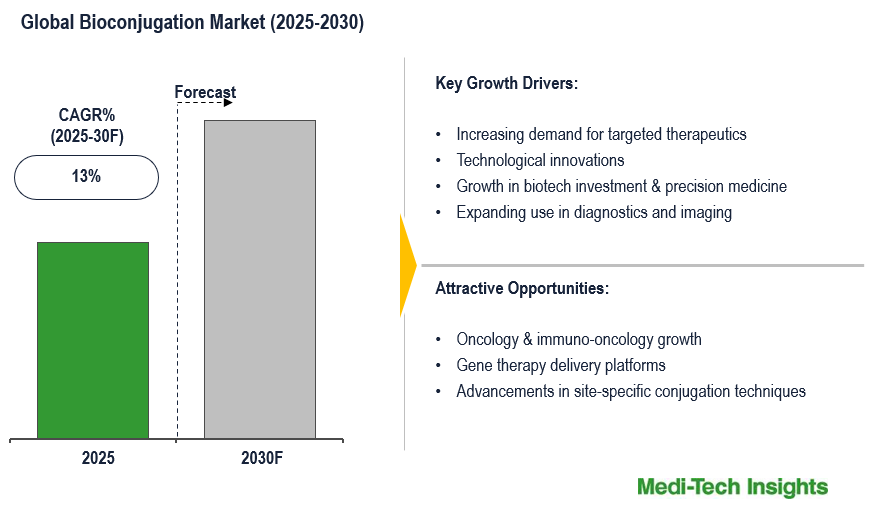 Global Bioconjugation Market (2025-2030)

Forecast

CAGR%
(2025-30F)

13%

2025

2030F

Key Growth Drivers:

• Increasing demand for targeted therapeutics
• Technological innovations
• Growth in biotech investment & precision medicine
• Expanding use in diagnostics and imaging

Attractive Opportunities:

• Oncology & immuno-oncology growth
• Gene therapy delivery platforms
• Advancements in site-specific conjugation techniques

Medi-Tech Insights